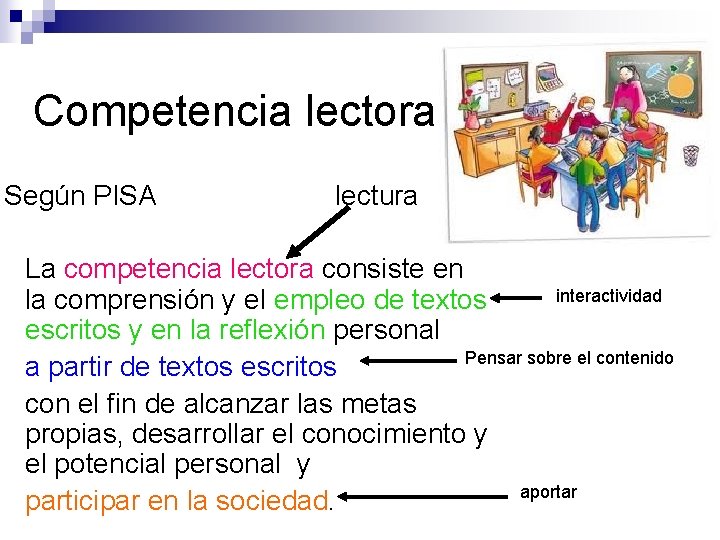 Competencia lectora

Según PISA lectura

La competencia lectora consiste en la comprensión y el empleo de textos escritos y en la reflexión personal

interactividad

a partir de textos escritos

Pensar sobre el contenido

con el fin de alcanzar las metas propias, desarrollar el conocimiento y el potencial personal y

participar en la sociedad.

aportar